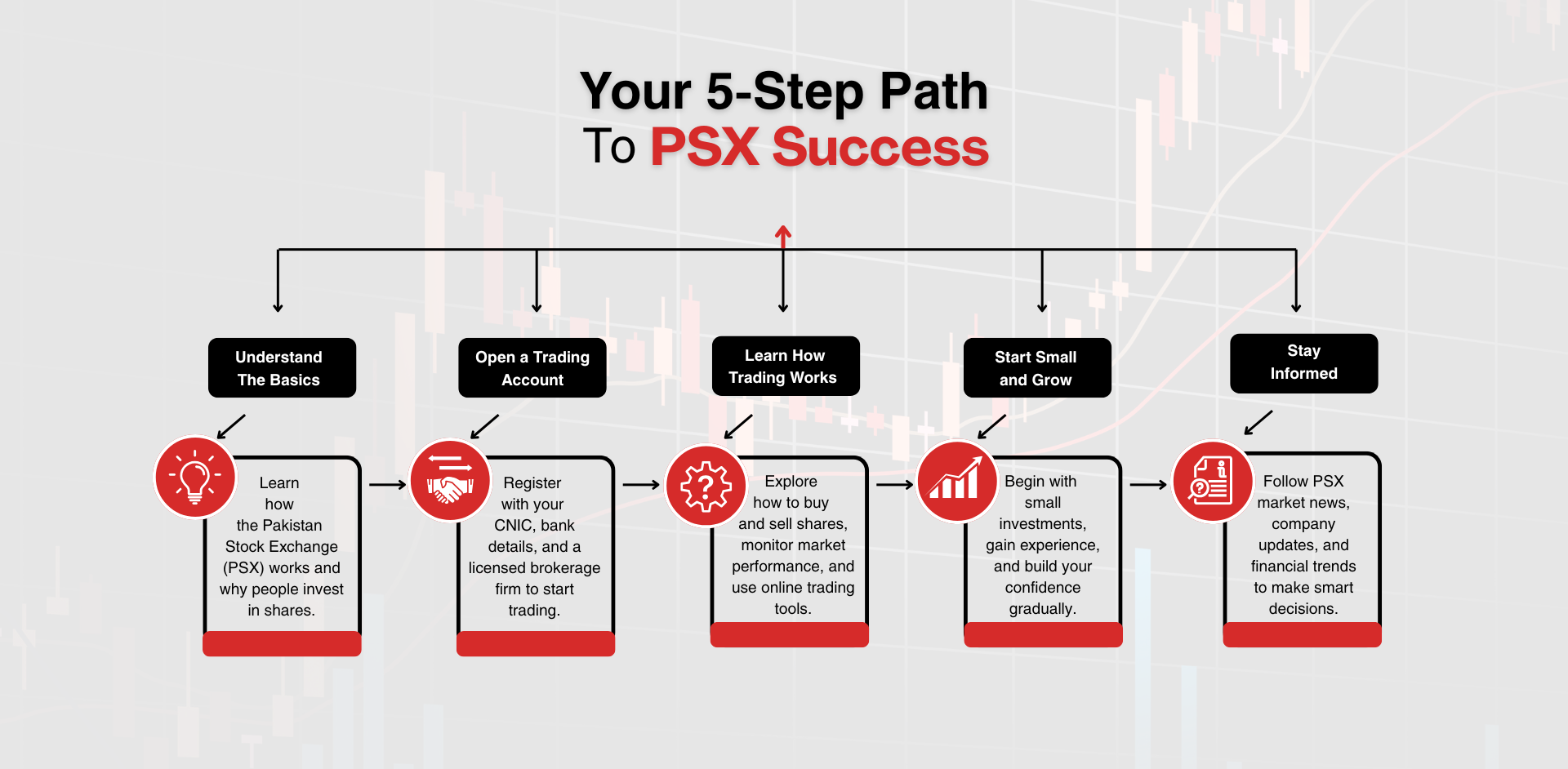 Your 5-Step Path
To PSX Success

Understand The Basics

Learn how the Pakistan Stock Exchange (PSX) works and why people invest in shares.

Open a Trading Account

Register with your CNIC, bank details, and a licensed brokerage firm to start trading.

Learn How Trading Works

Explore how to buy and sell shares, monitor market performance, and use online trading tools.

Start Small and Grow

Begin with small investments, gain experience, and build your confidence gradually.

Stay Informed

Follow PSX market news, company updates, and financial trends to make smart decisions.